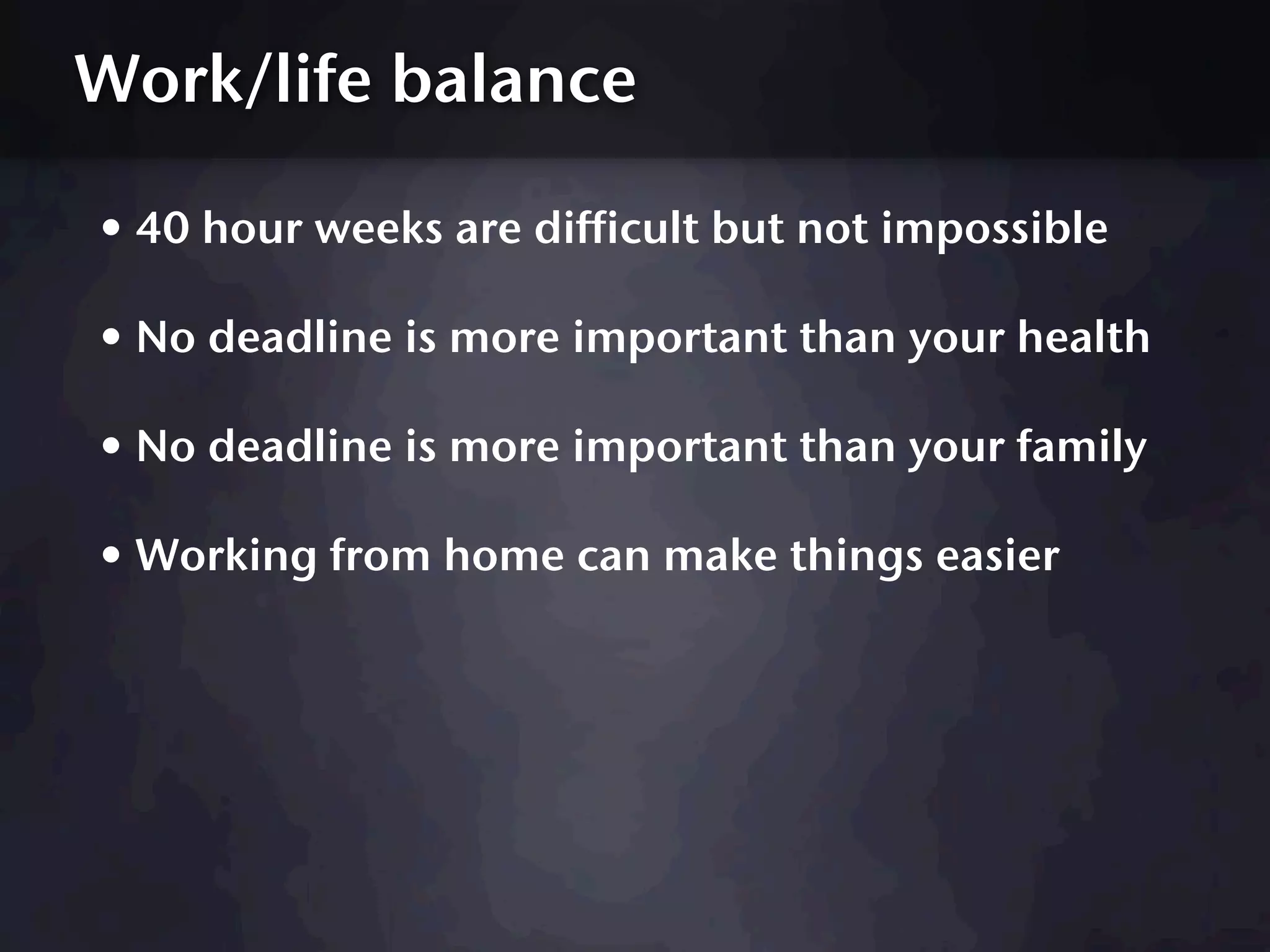 Work/life balance

• 40 hour weeks are difficult but not impossible

• No deadline is more important than your health

• No deadline is more important than your family

• Working from home can make things easier